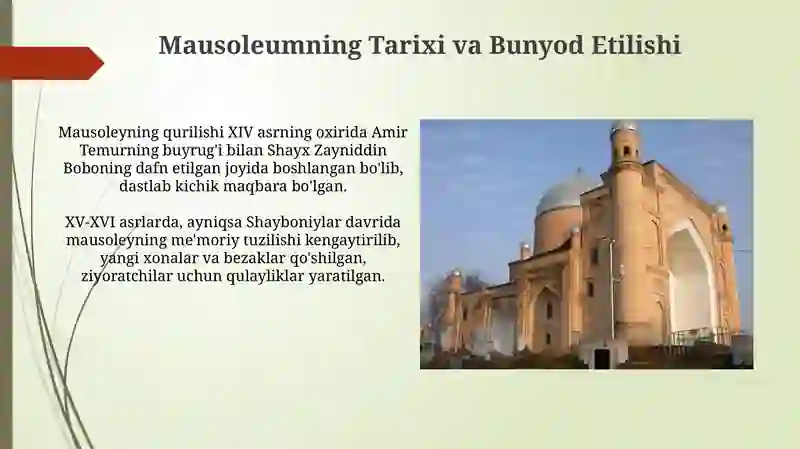 Mausoleumning Tarixi va Bunyod Etilishi

Mausoleyning qurilishi XIV asrning oxirida Amir Temurning buyrug'i bilan Shayx Zayniddin Boboning dafn etilgan joyida boshlangan bo'lib, dastlab kichik maqbara bo'lgan.

XV-XVI asrlarda, ayniqsa Shayboniylar davrida mausoleyning me'moriy tuzilishi kengaytirilib, yangi xonalar va bezaklar qo'shilgan, ziyoratchilar uchun qulayliklar yaratilgan.